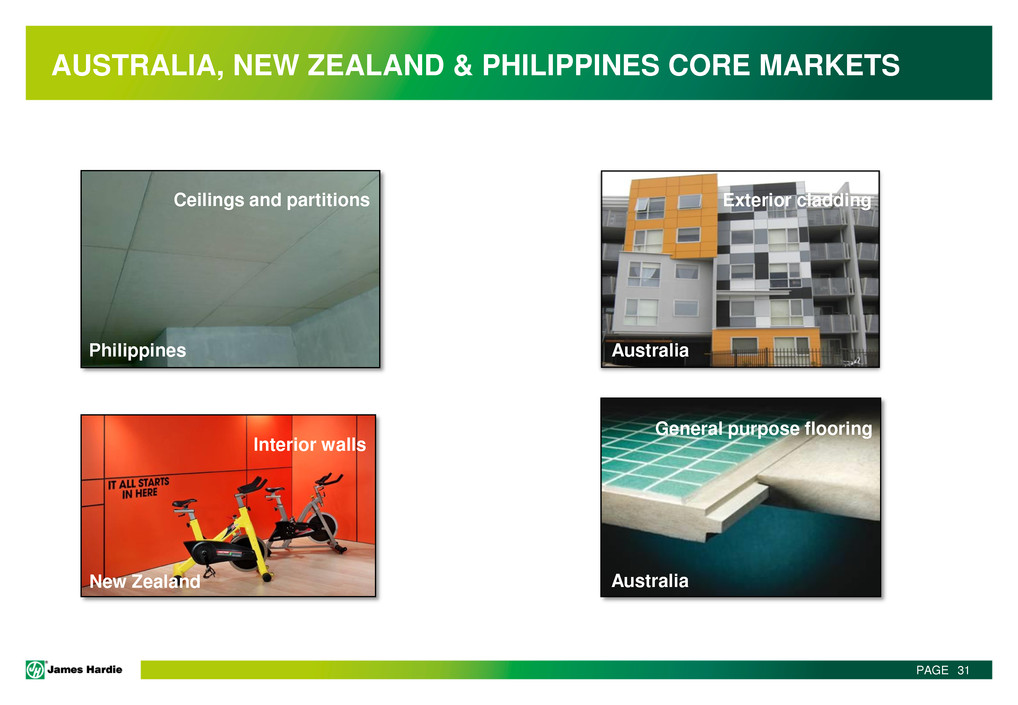 AUSTRALIA, NEW ZEALAND & PHILIPPINES CORE MARKETS

Ceilings and partitions

Philippines

Exterior cladding

Australia

Interior walls

IT ALL STARTS IN HERE

New Zealand

General purpose flooring

Australia

James Hardie

PAGE 31